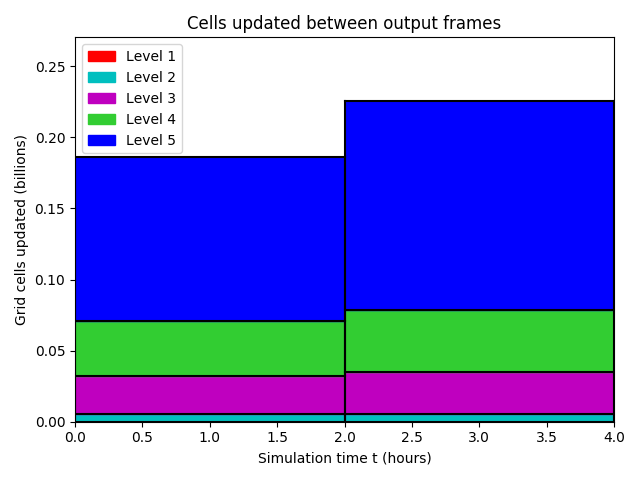 Cells updated between output frames

Level 1
Level 2
Level 3
Level 4
Level 5

Grid cells updated (billions)

0.25
0.20
0.15
0.10
0.05
0.00

0.0 0.5 1.0 1.5 2.0 2.5 3.0 3.5 4.0

Simulation time t (hours)